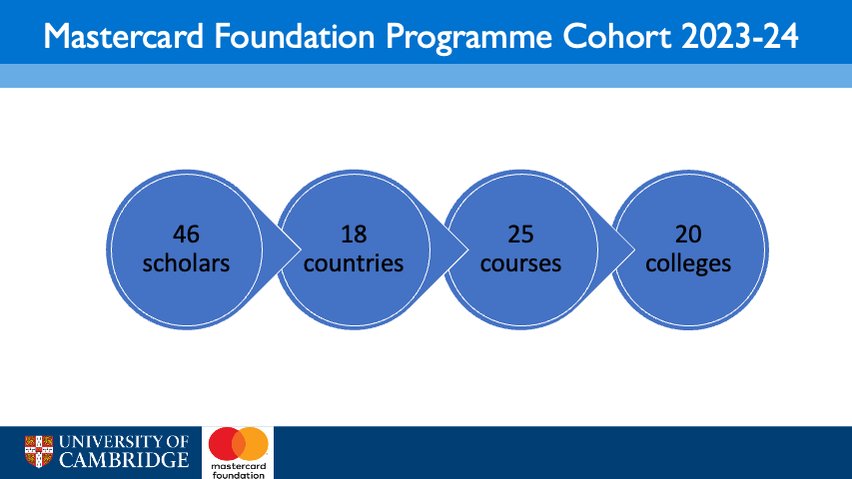 Mastercard Foundation Programme Cohort 2023-24

46 scholars

18 countries

25 courses

20 colleges

UNIVERSITY OF CAMBRIDGE

mastercard foundation